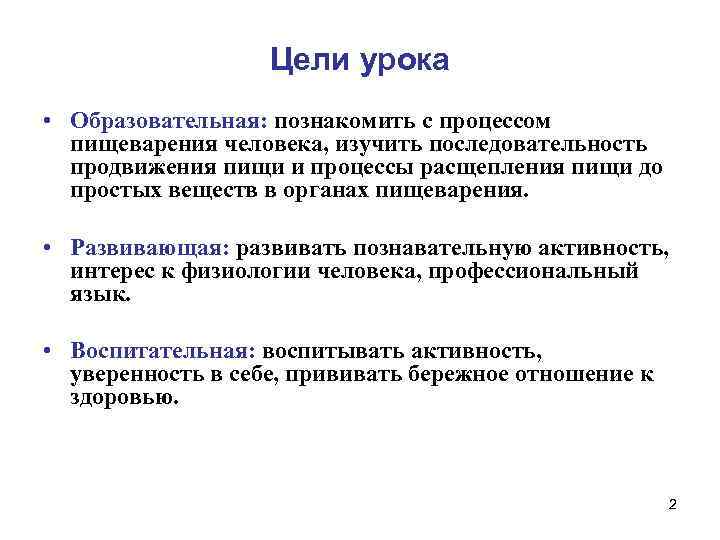 Цели урока

• Образовательная: познакомить с процессом пищеварения человека, изучить последовательность продвижения пищи и процессы расщепления пищи до простых веществ в органах пищеварения.

• Развивающая: развивать познавательную активность, интерес к физиологии человека, профессиональный язык.

• Воспитательная: воспитывать активность, уверенность в себе, прививать бережное отношение к здоровью.

2